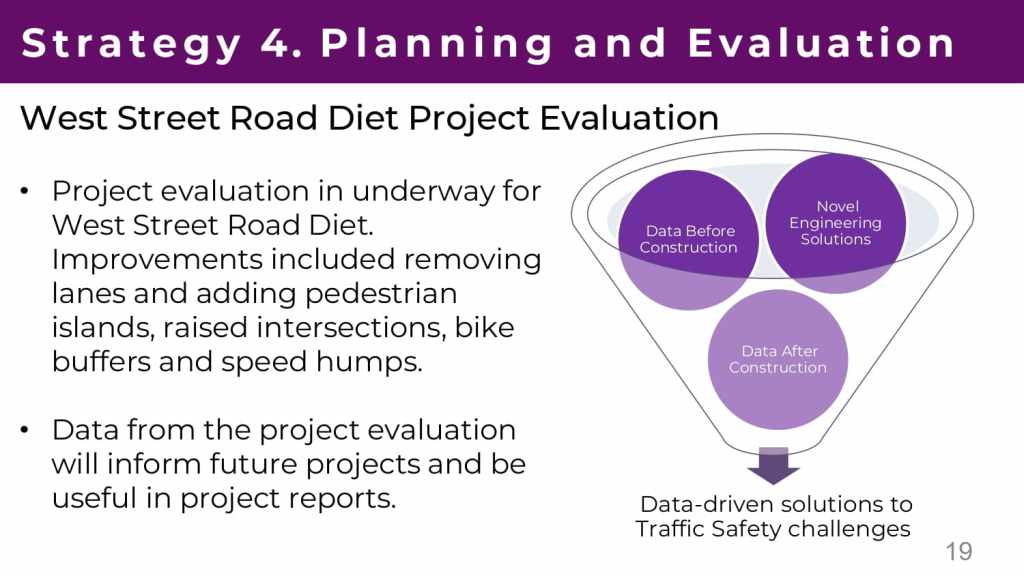 Strategy 4. Planning and Evaluation

West Street Road Diet Project Evaluation

• Project evaluation in underway for West Street Road Diet. Improvements included removing lanes and adding pedestrian islands, raised intersections, bike buffers and speed humps.

• Data from the project evaluation will inform future projects and be useful in project reports.

Data Before Construction

Novel Engineering Solutions

Data After Construction

Data-driven solutions to Traffic Safety challenges

19